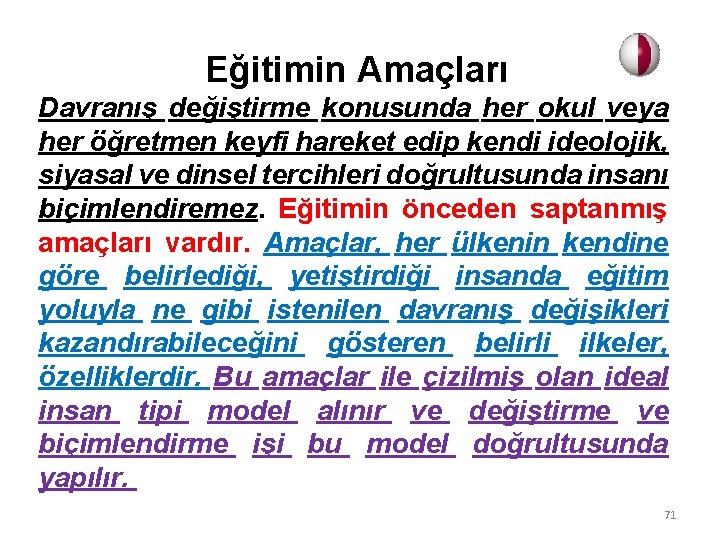 Eğitimin Amaçları

Davranış değiştirme konusunda her okul veya her öğretmen keyfi hareket edip kendi ideolojik, siyasal ve dinsel tercihleri doğrultusunda insanı biçimlendiremez. Eğitimin önceden saptanmış amaçları vardır. Amaçlar, her ülkenin kendine göre belirlediği, yetiştirdiği insanda eğitim yoluyla ne gibi istenilen davranış değişikleri kazandırabileceğini gösteren belirli ilkeler, özelliklerdir. Bu amaçlar ile çizilmiş olan ideal insan tipi model alınır ve değiştirme ve biçimlendirme işi bu model doğrultusunda yapılır.

71